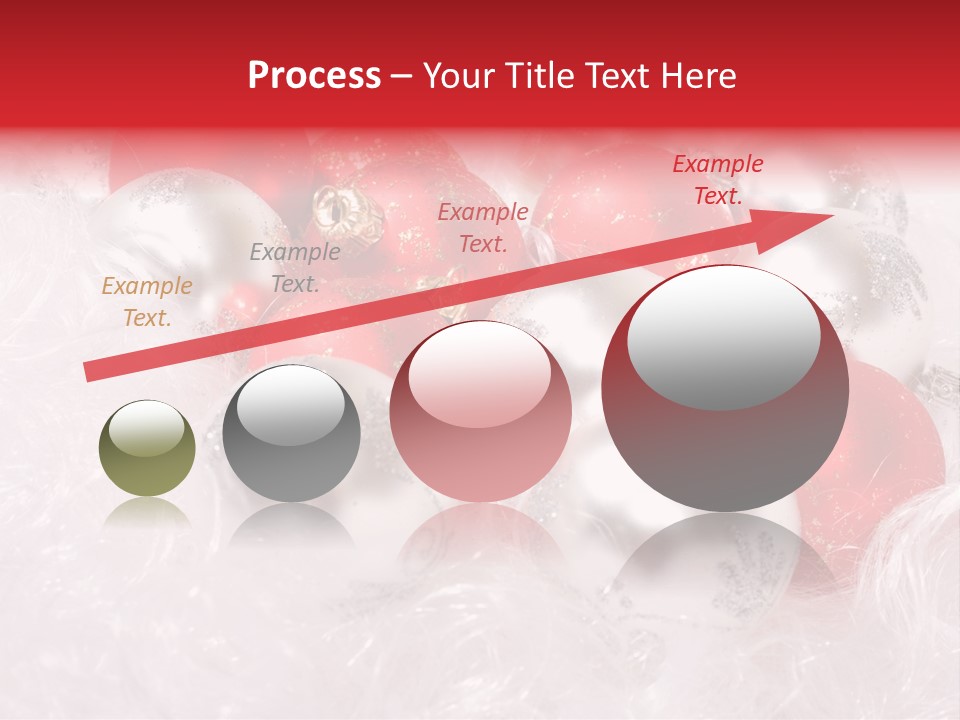 Process – Your Title Text Here

Example Text.

Example Text.

Example Text.

Example Text.